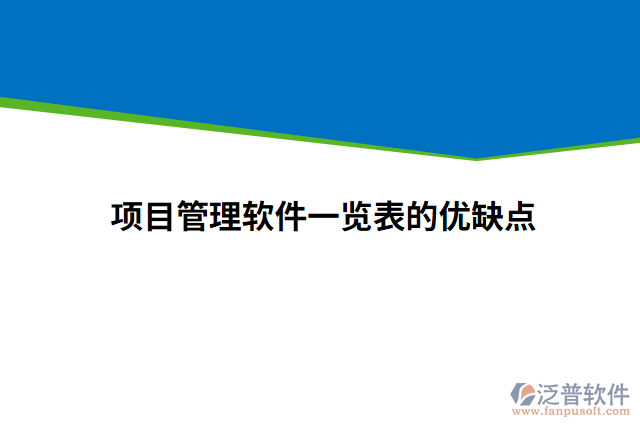 项目管理软件一览表的优缺点

泛普软件
www.fanpusoft.com